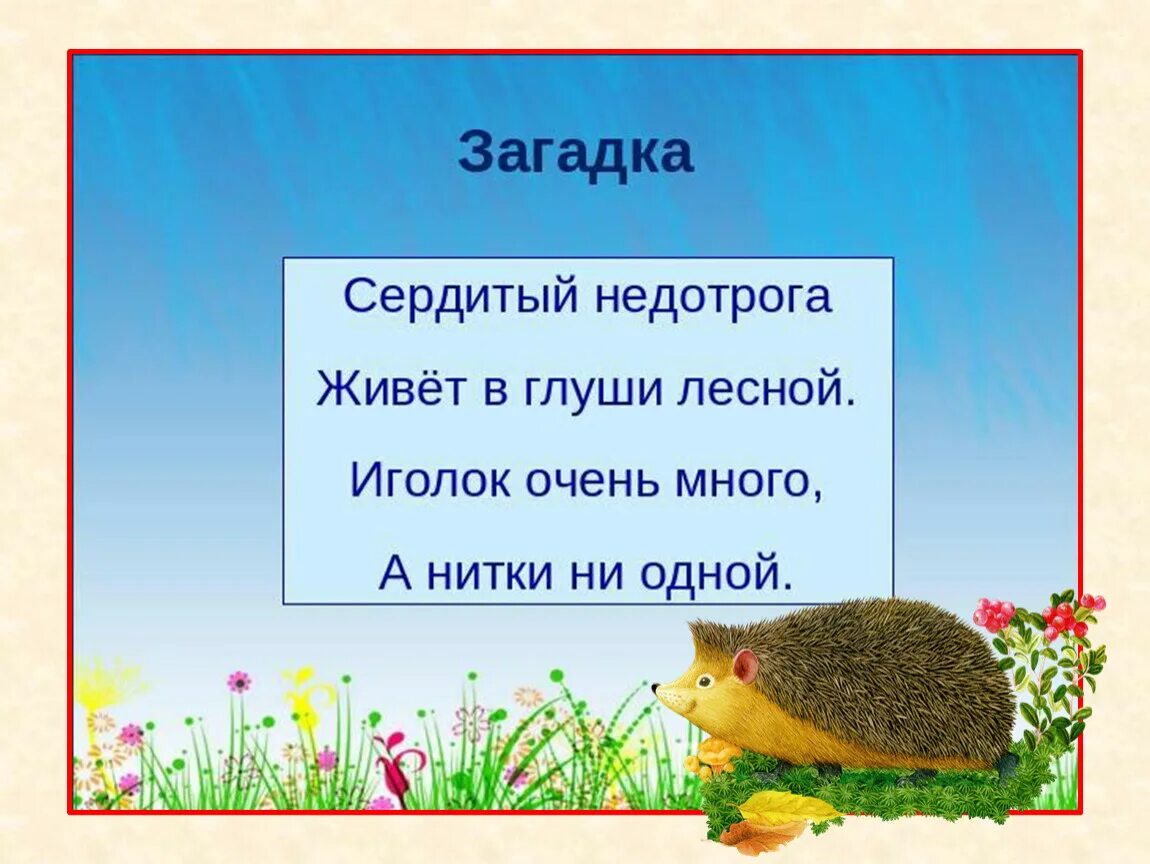 Загадка

Сердитый недотрога
Живёт в глуши лесной.
Иголок очень много,
А нитки ни одной.